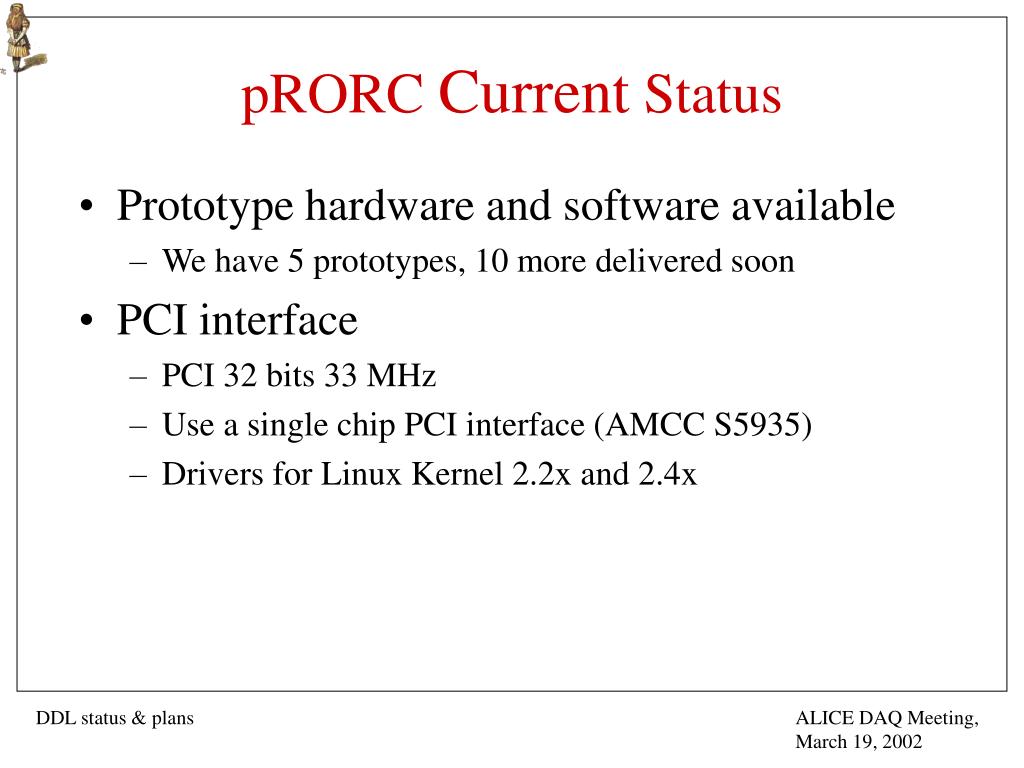 pRORC Current Status

• Prototype hardware and software available
  – We have 5 prototypes, 10 more delivered soon
• PCI interface
  – PCI 32 bits 33 MHz
  – Use a single chip PCI interface (AMCC S5935)
  – Drivers for Linux Kernel 2.2x and 2.4x

DDL status & plans

ALICE DAQ Meeting, March 19, 2002